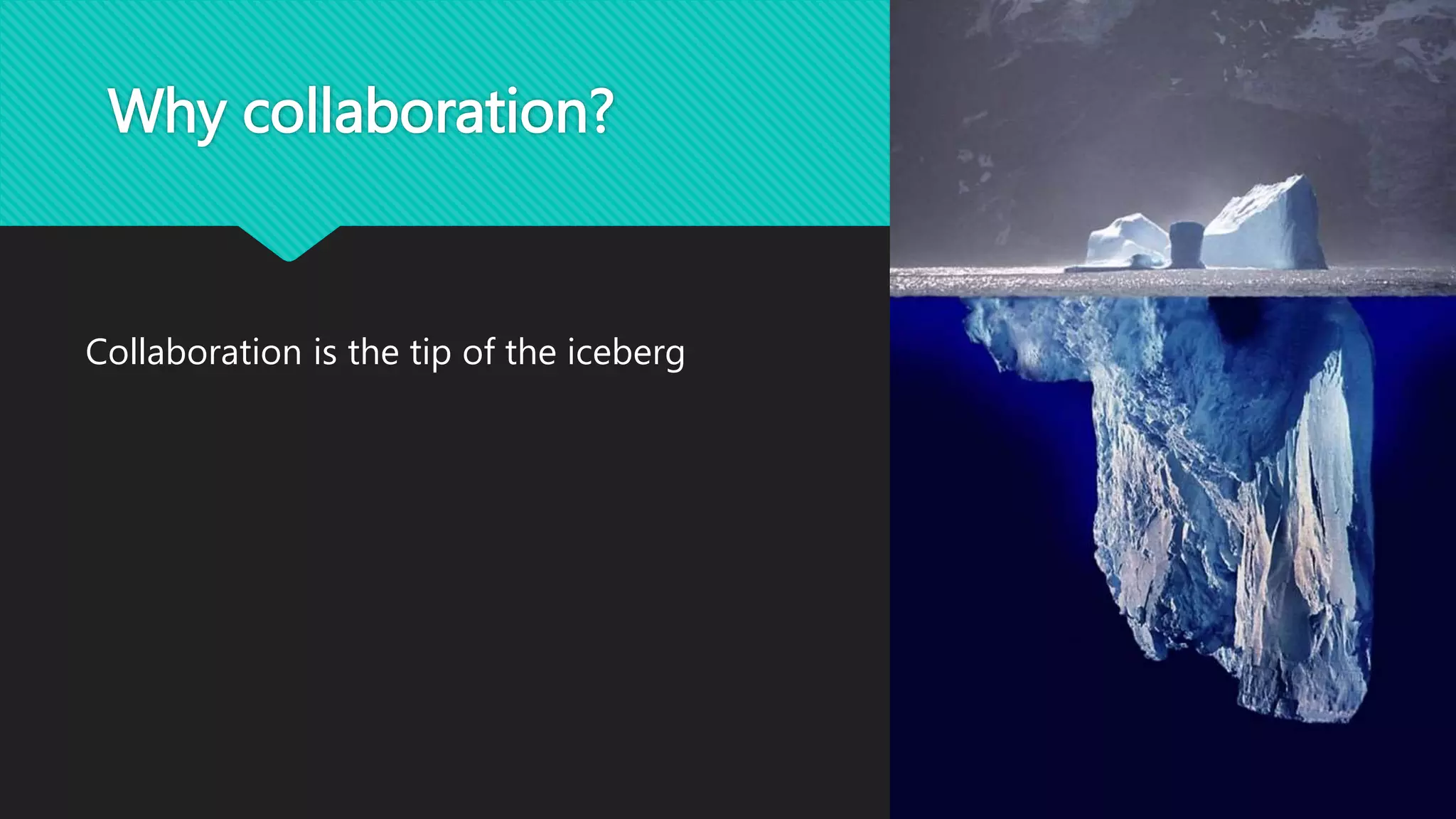 Why collaboration?

Collaboration is the tip of the iceberg